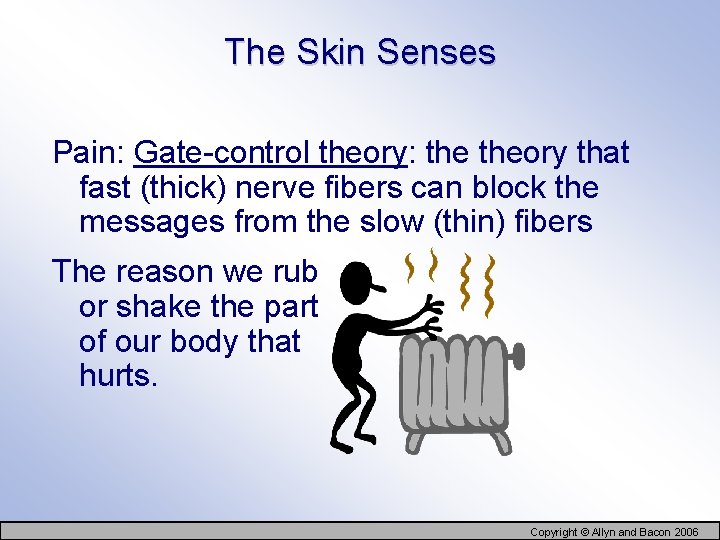 The Skin Senses

Pain: Gate-control theory: the theory that fast (thick) nerve fibers can block the messages from the slow (thin) fibers

The reason we rub or shake the part of our body that hurts.

Copyright © Allyn and Bacon 2006